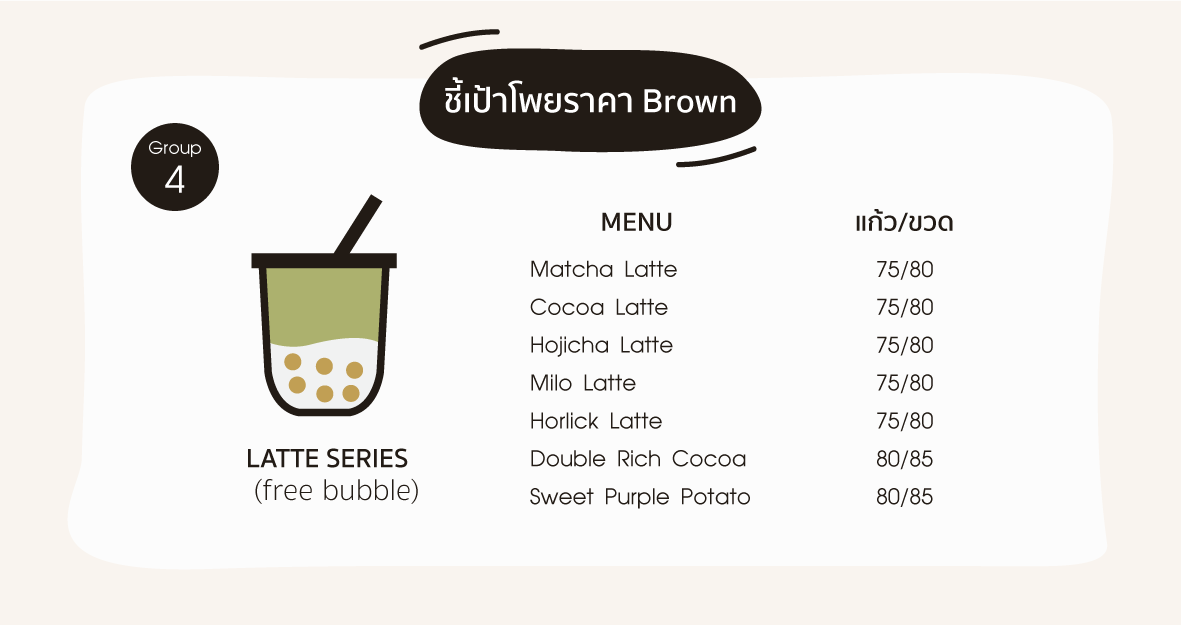 ชี้เป้าโพยราคา Brown

Group
4

LATTE SERIES
(free bubble)

| MENU | แก้ว/ขวด |
|---|---|
| Matcha Latte | 75/80 |
| Cocoa Latte | 75/80 |
| Hojicha Latte | 75/80 |
| Milo Latte | 75/80 |
| Horlick Latte | 75/80 |
| Double Rich Cocoa | 80/85 |
| Sweet Purple Potato | 80/85 |